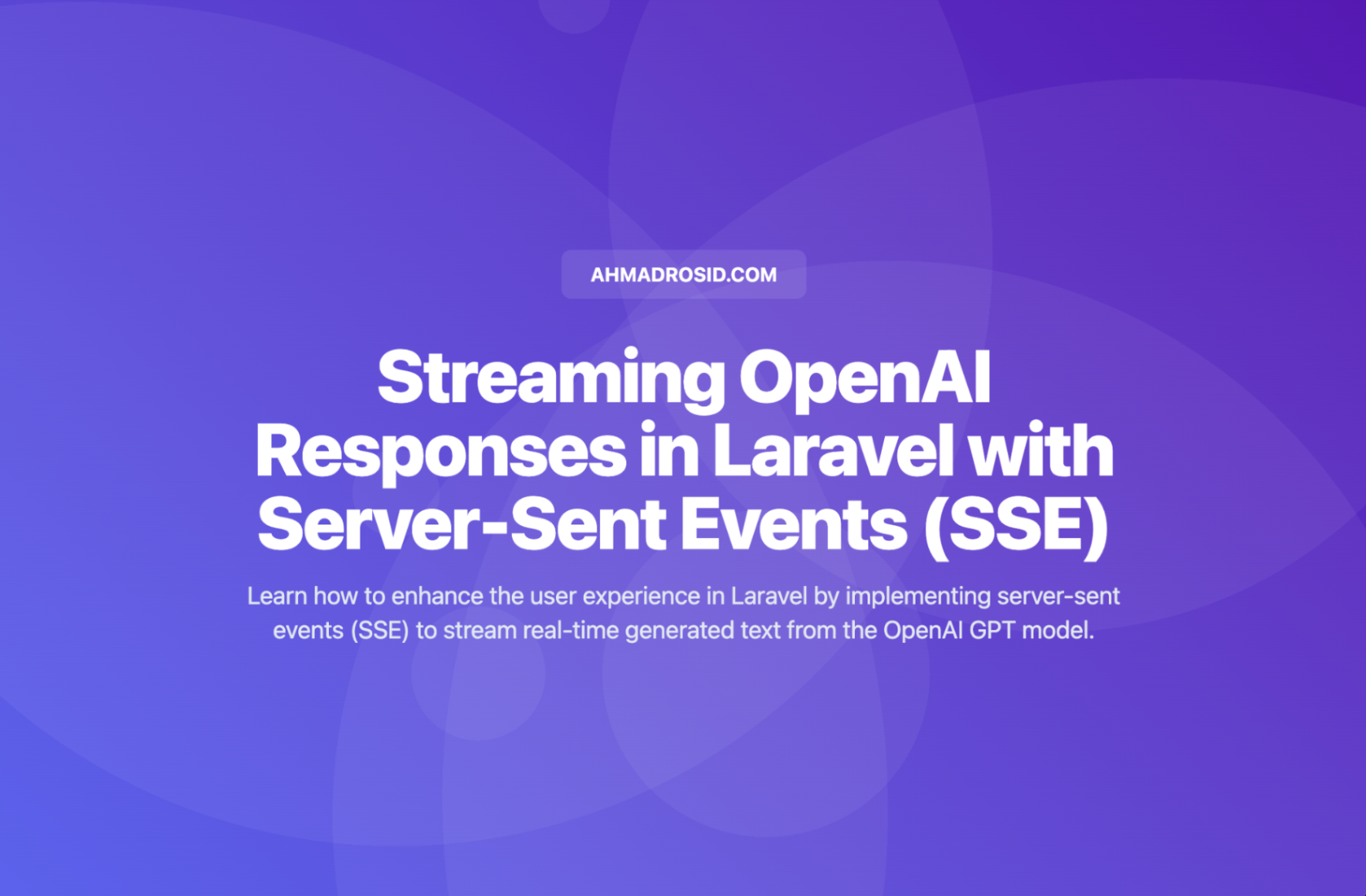 AHMADROSID.COM

Streaming OpenAI Responses in Laravel with Server-Sent Events (SSE)

Learn how to enhance the user experience in Laravel by implementing server-sent events (SSE) to stream real-time generated text from the OpenAI GPT model.